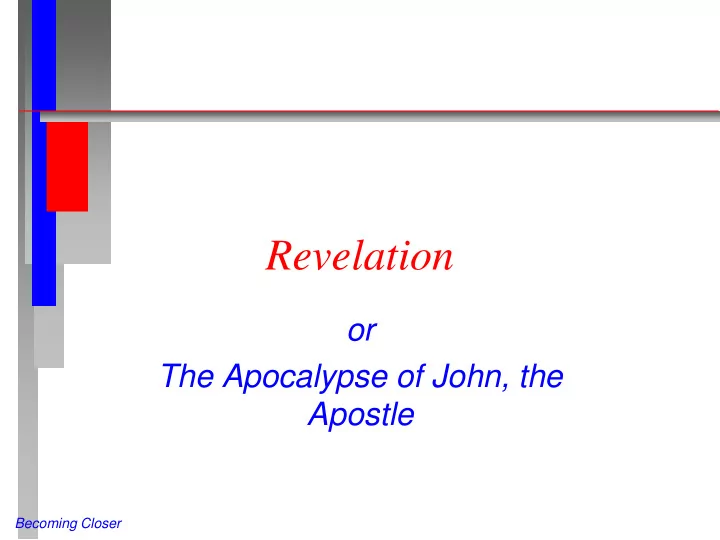 Revelation

or

The Apocalypse of John, the Apostle

Becoming Closer